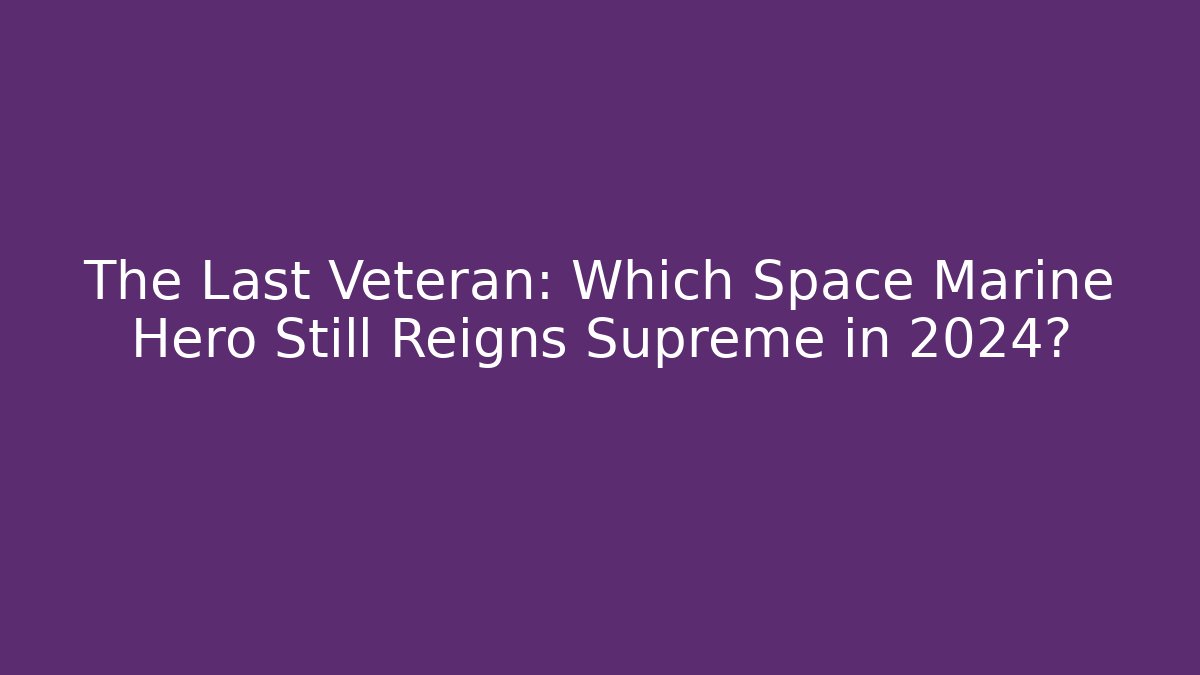 The Last Veteran: Which Space Marine Hero Still Reigns Supreme in 2024?